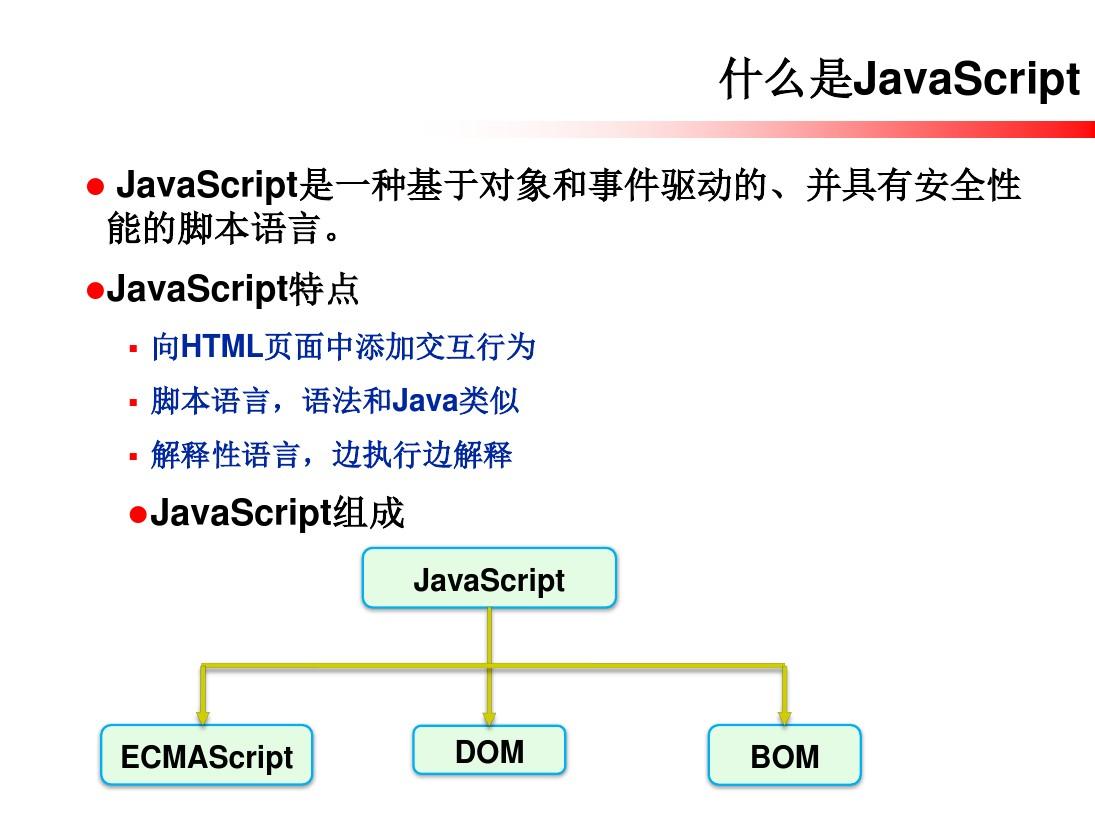 什么是JavaScript

● JavaScript是一种基于对象和事件驱动的、并具有安全性能的脚本语言。

●JavaScript特点

▪ 向HTML页面中添加交互行为

▪ 脚本语言，语法和Java类似

▪ 解释性语言，边执行边解释

●JavaScript组成

JavaScript

ECMAScript

DOM

BOM